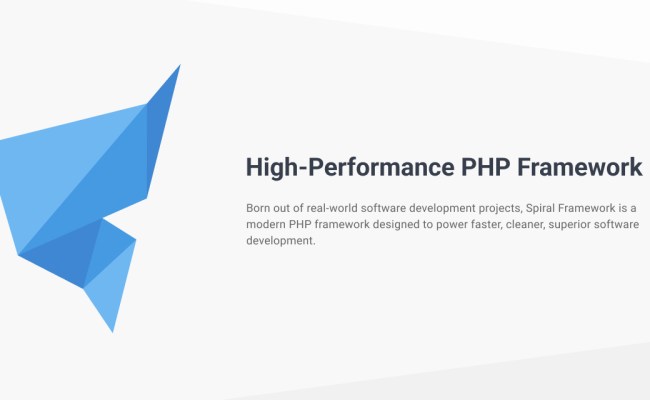 High-Performance PHP Framework

Born out of real-world software development projects, Spiral Framework is a modern PHP framework designed to power faster, cleaner, superior software development.